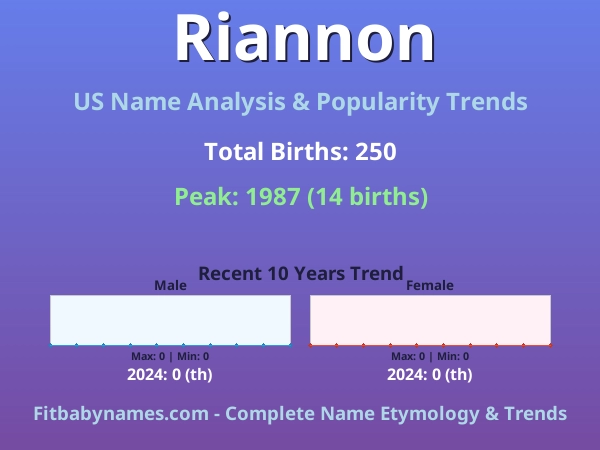 Riannon

US Name Analysis & Popularity Trends

Total Births: 250

Peak: 1987 (14 births)

Recent 10 Years Trend

Male

Max: 0 | Min: 0

2024: 0 (th)

Female

Max: 0 | Min: 0

2024: 0 (th)

Fitbabynames.com - Complete Name Etymology & Trends